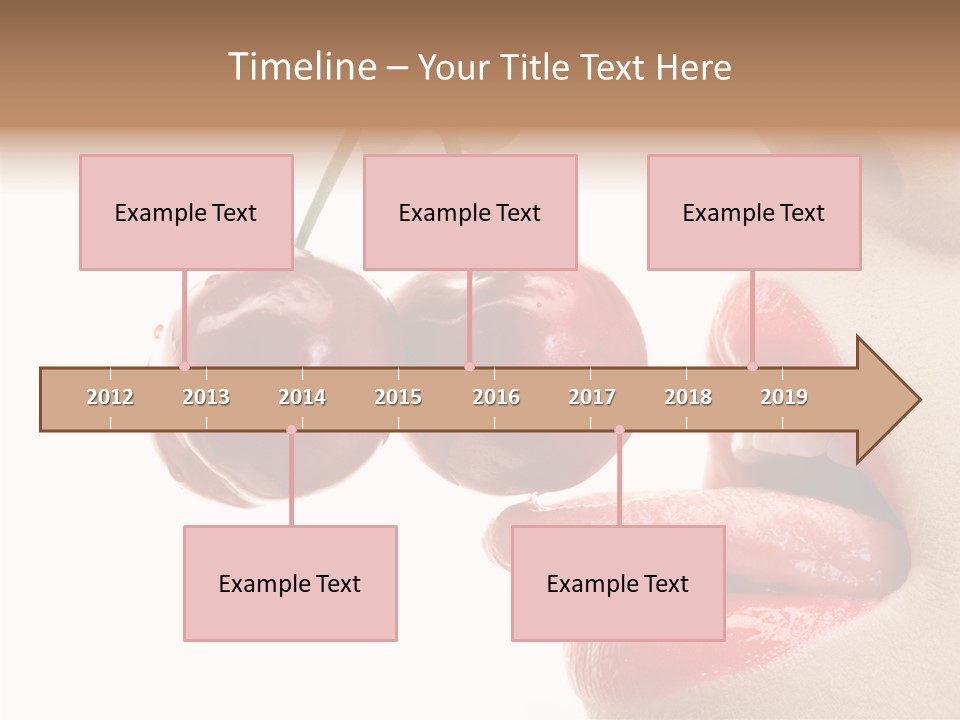 Timeline – Your Title Text Here

Example Text

Example Text

Example Text

2012 2013 2014 2015 2016 2017 2018 2019

Example Text

Example Text